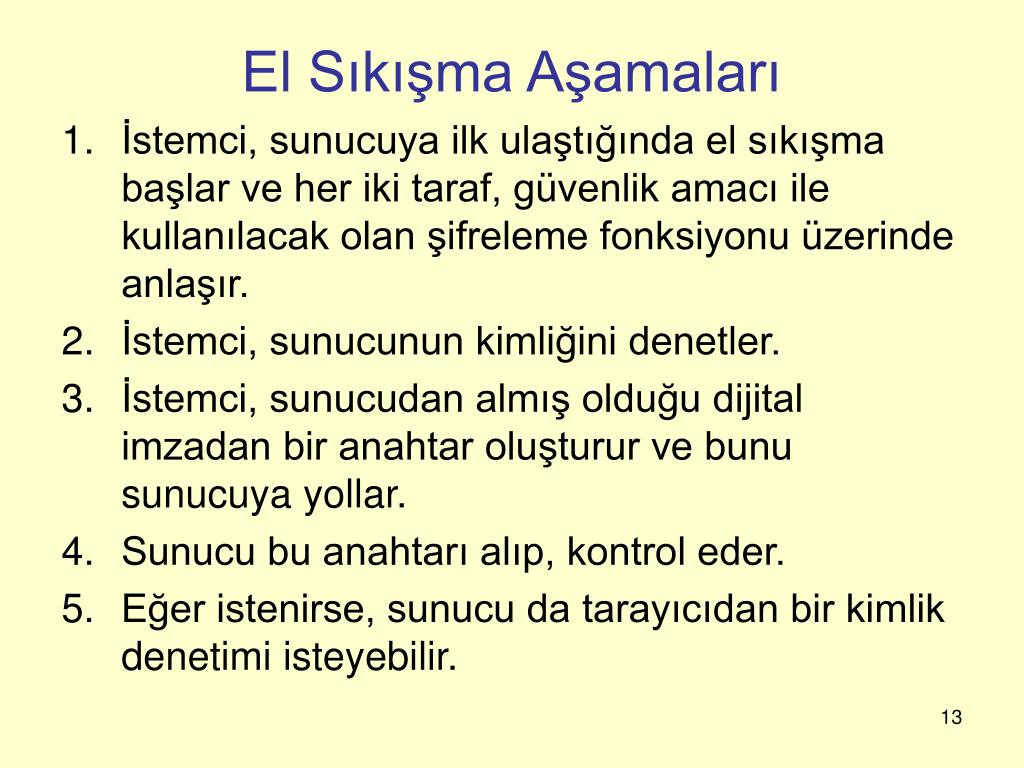 El Sıkışma Aşamaları

1. İstemci, sunucuya ilk ulaştığında el sıkışma başlar ve her iki taraf, güvenlik amacı ile kullanılacak olan şifreleme fonksiyonu üzerinde anlaşır.
2. İstemci, sunucunun kimliğini denetler.
3. İstemci, sunucudan almış olduğu dijital imzadan bir anahtar oluşturur ve bunu sunucuya yollar.
4. Sunucu bu anahtarı alıp, kontrol eder.
5. Eğer istenirse, sunucu da tarayıcıdan bir kimlik denetimi isteyebilir.

13